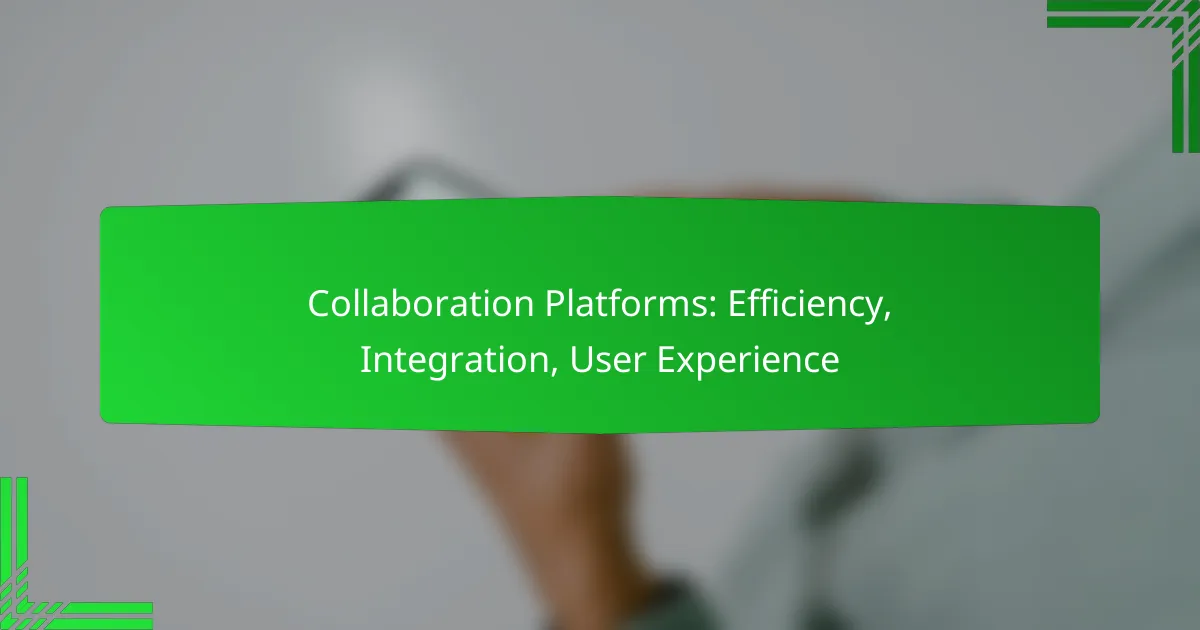 Collaboration Platforms: Efficiency, Integration, User Experience